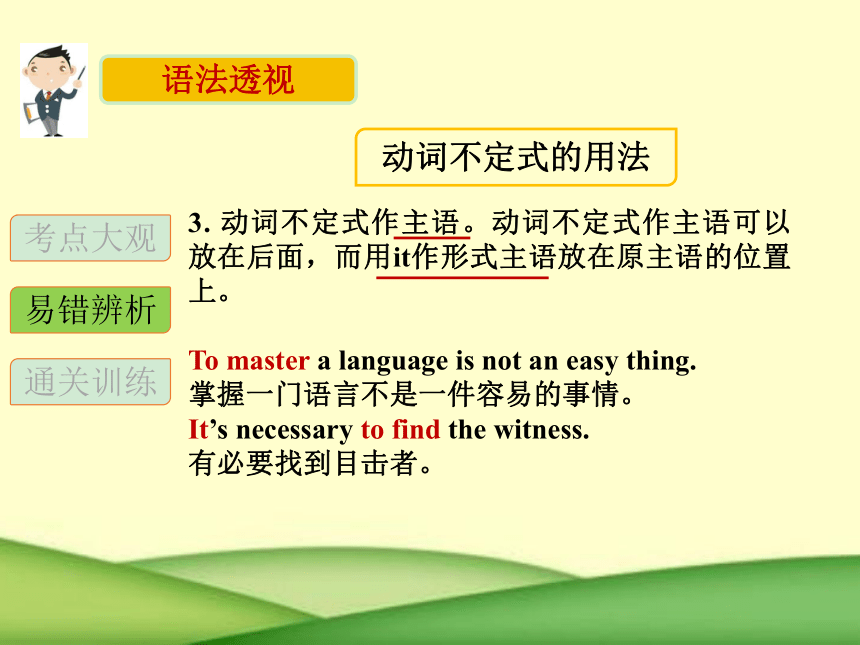 语法透视

动词不定式的用法

考点大观

易错辨析

通关训练

3. 动词不定式作主语。动词不定式作主语可以放在后面，而用it作形式主语放在原主语的位置上。

To master a language is not an easy thing.
掌握一门语言不是一件容易的事情。
It’s necessary to find the witness.
有必要找到目击者。